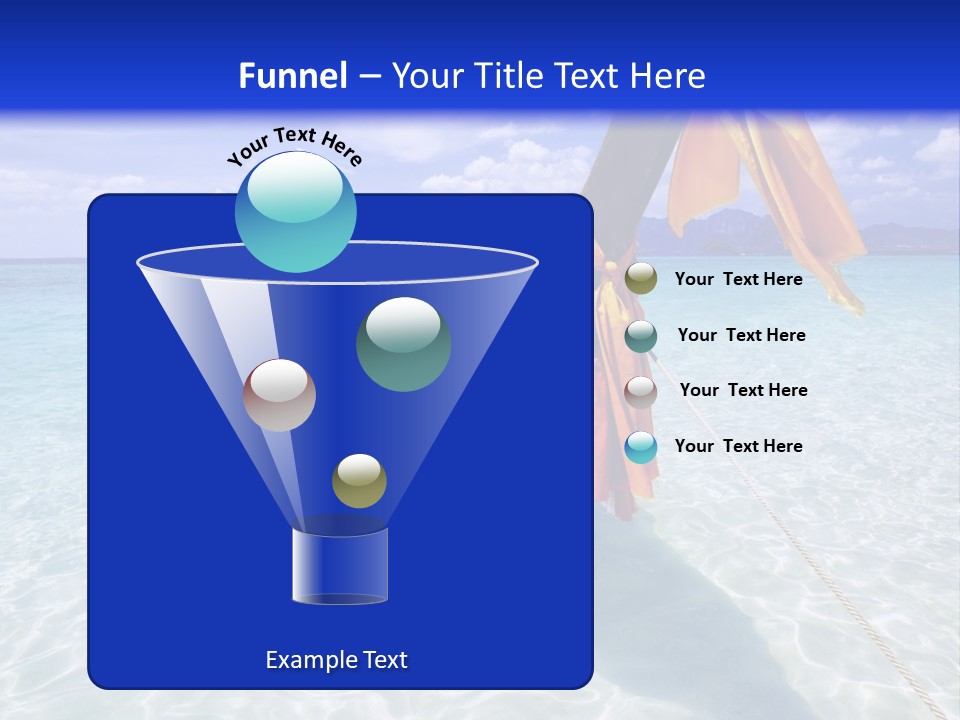 Funnel – Your Title Text Here

Your Text Here

Example Text

Your Text Here

Your Text Here

Your Text Here

Your Text Here